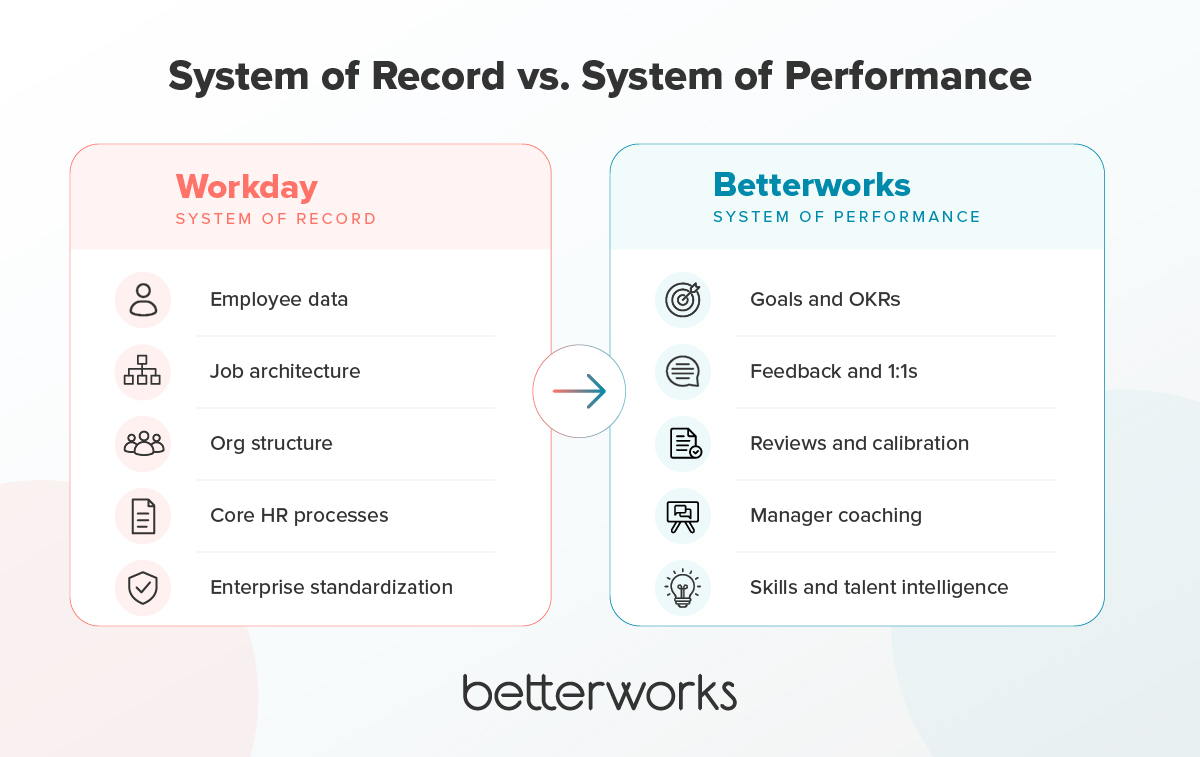 System of Record vs. System of Performance

Workday
SYSTEM OF RECORD

Employee data

Job architecture

Org structure

Core HR processes

Enterprise standardization

Betterworks
SYSTEM OF PERFORMANCE

Goals and OKRs

Feedback and 1:1s

Reviews and calibration

Manager coaching

Skills and talent intelligence

betterworks